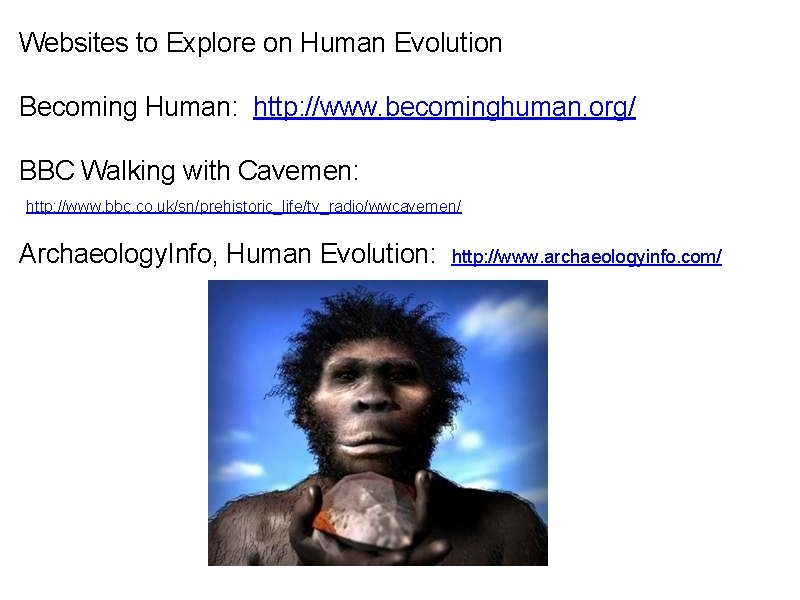 Websites to Explore on Human Evolution

Becoming Human: http://www.becominghuman.org/

BBC Walking with Cavemen:
http://www.bbc.co.uk/sn/prehistoric_life/tv_radio/wwcavemen/

ArchaeologyInfo, Human Evolution: http://www.archaeologyinfo.com/